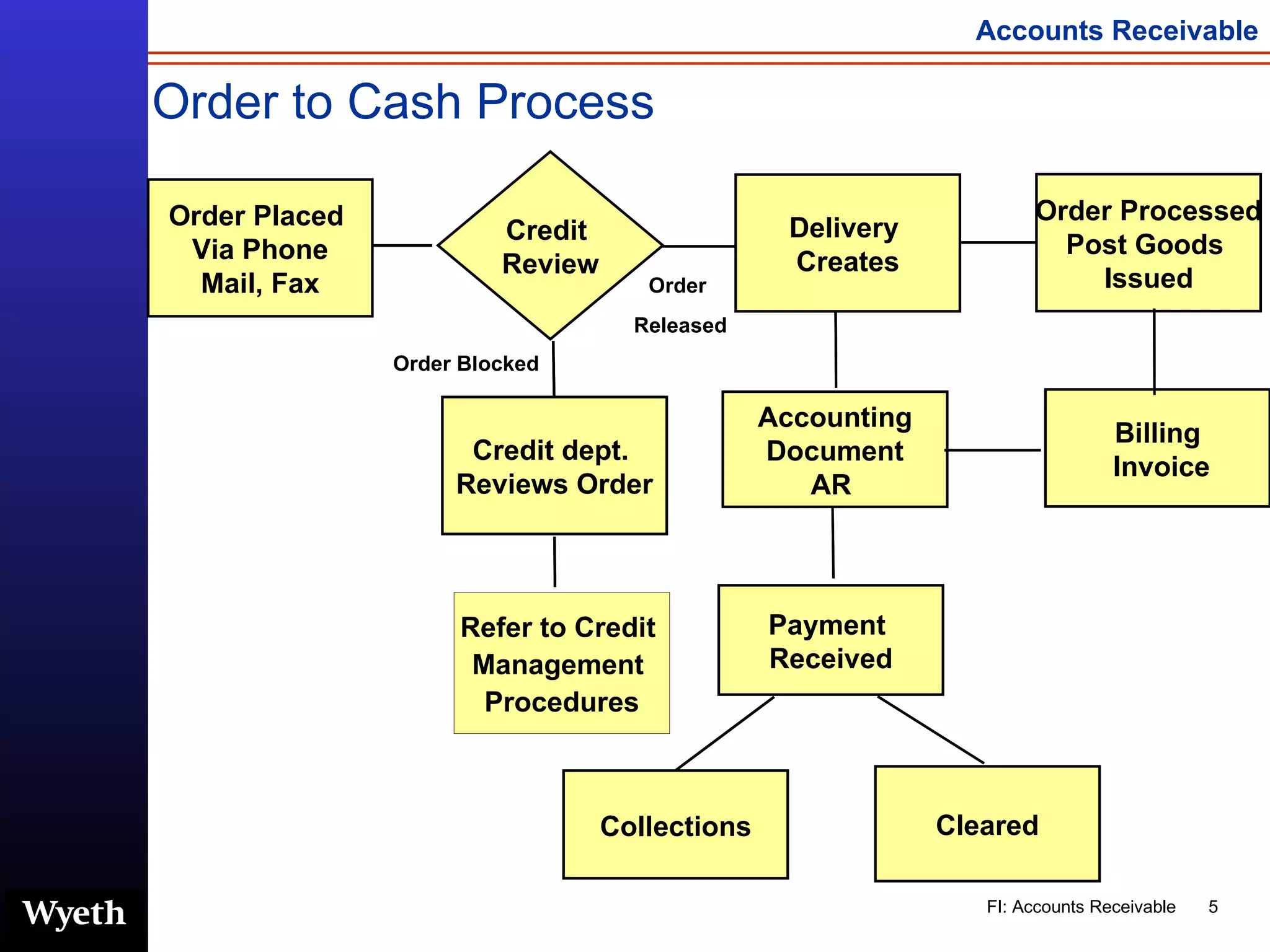 Accounts Receivable

Order to Cash Process

Order Placed Via Phone Mail, Fax

Credit Review

Order

Released

Delivery Creates

Order Processed Post Goods Issued

Order Blocked

Credit dept. Reviews Order

Accounting Document AR

Billing Invoice

Refer to Credit Management Procedures

Payment Received

Collections

Cleared

Wyeth

FI: Accounts Receivable 5